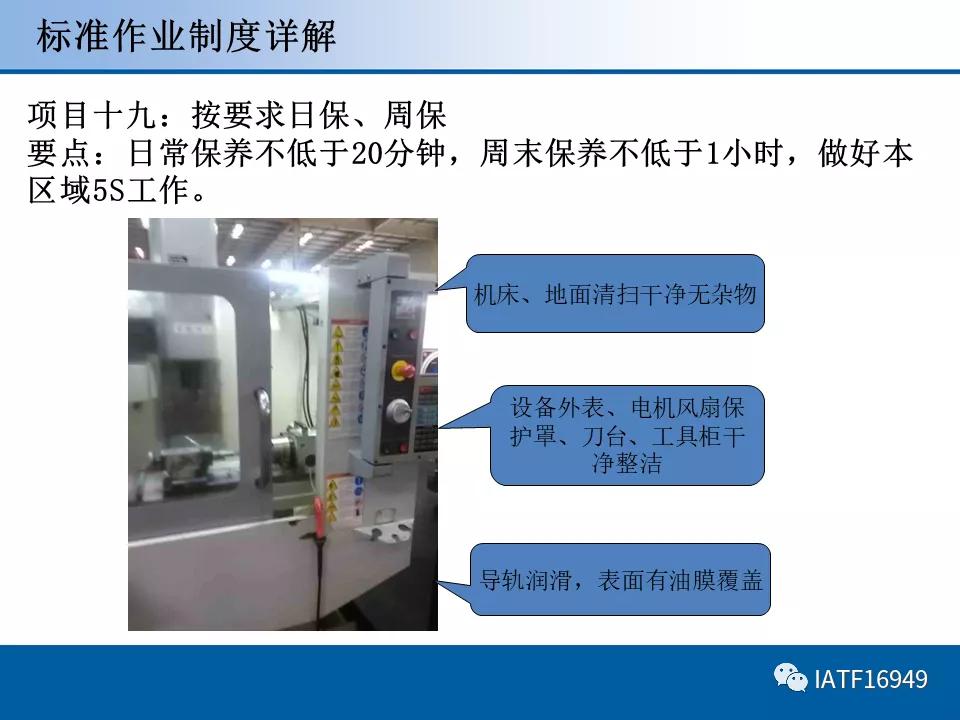 标准作业制度详解

项目十九：按要求日保、周保
要点：日常保养不低于20分钟，周末保养不低于1小时，做好本区域5S工作。

机床、地面清扫干净无杂物

设备外表、电机风扇保护罩、刀台、工具柜干净整洁

导轨润滑，表面有油膜覆盖

IATF16949